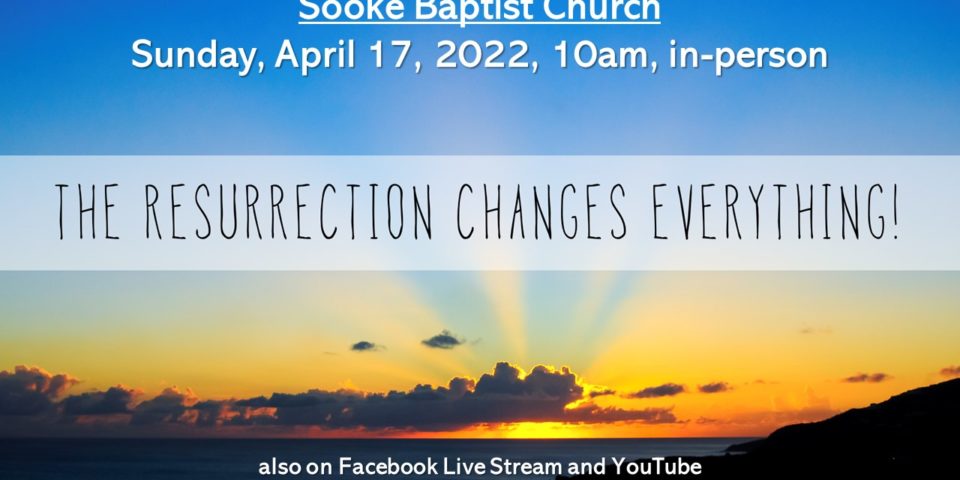 Sooke Baptist Church
Sunday, April 17, 2022, 10am, in-person

THE RESURRECTION CHANGES EVERYTHING!

also on Facebook Live Stream and YouTube